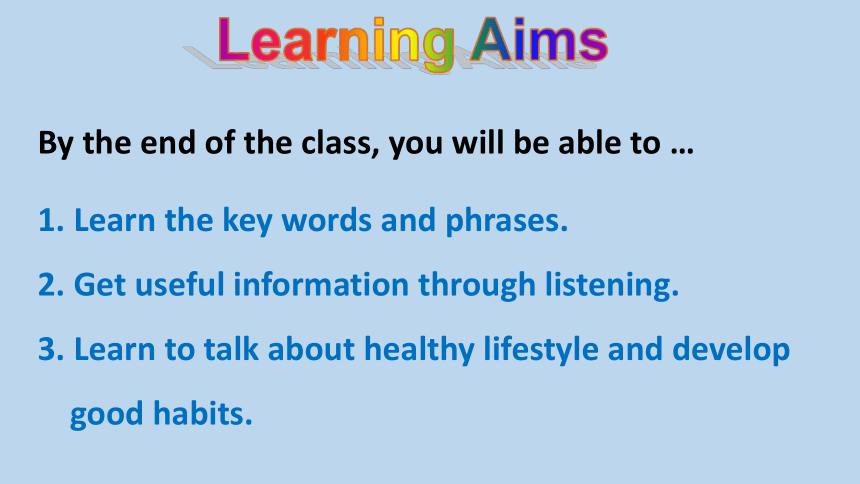 Learning Aims

By the end of the class, you will be able to …

1. Learn the key words and phrases.

2. Get useful information through listening.

3. Learn to talk about healthy lifestyle and develop good habits.